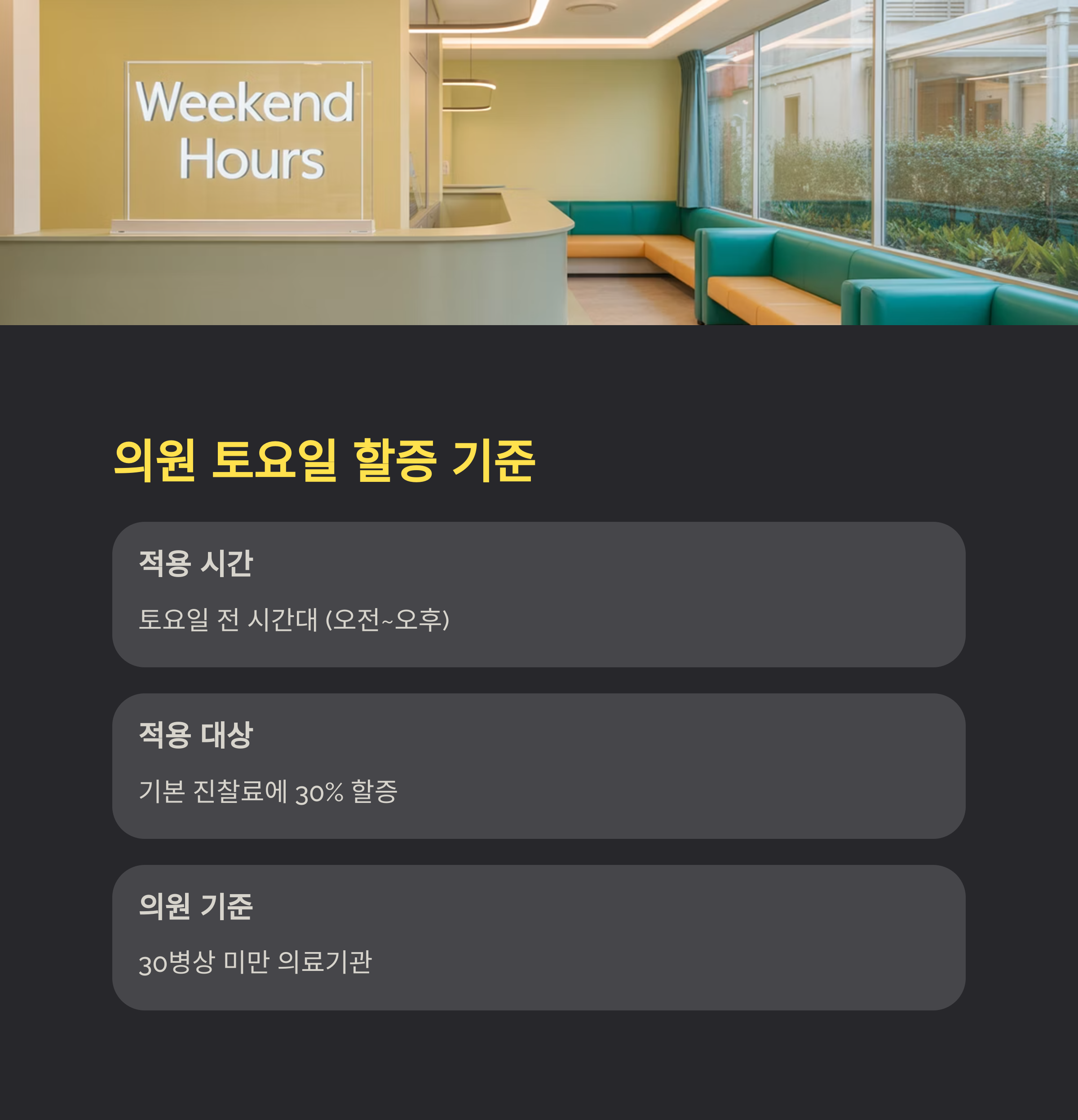 Weekend Hours

의원 토요일 할증 기준

적용 시간

토요일 전 시간대 (오전~오후)

적용 대상

기본 진찰료에 30% 할증

의원 기준

30병상 미만 의료기관